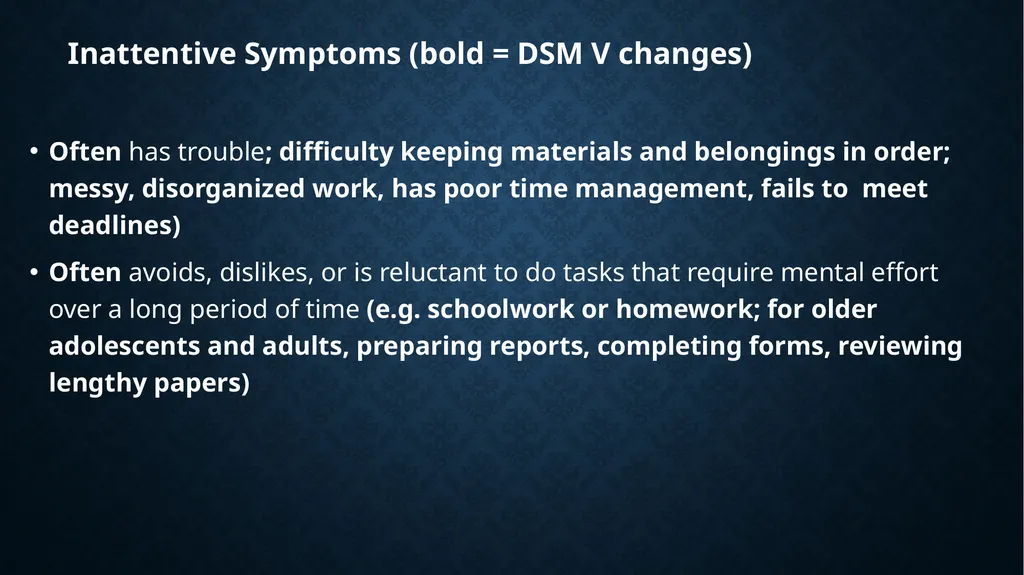 Inattentive Symptoms (bold = DSM V changes)

• Often has trouble; difficulty keeping materials and belongings in order; messy, disorganized work, has poor time management, fails to meet deadlines)

• Often avoids, dislikes, or is reluctant to do tasks that require mental effort over a long period of time (e.g. schoolwork or homework; for older adolescents and adults, preparing reports, completing forms, reviewing lengthy papers)